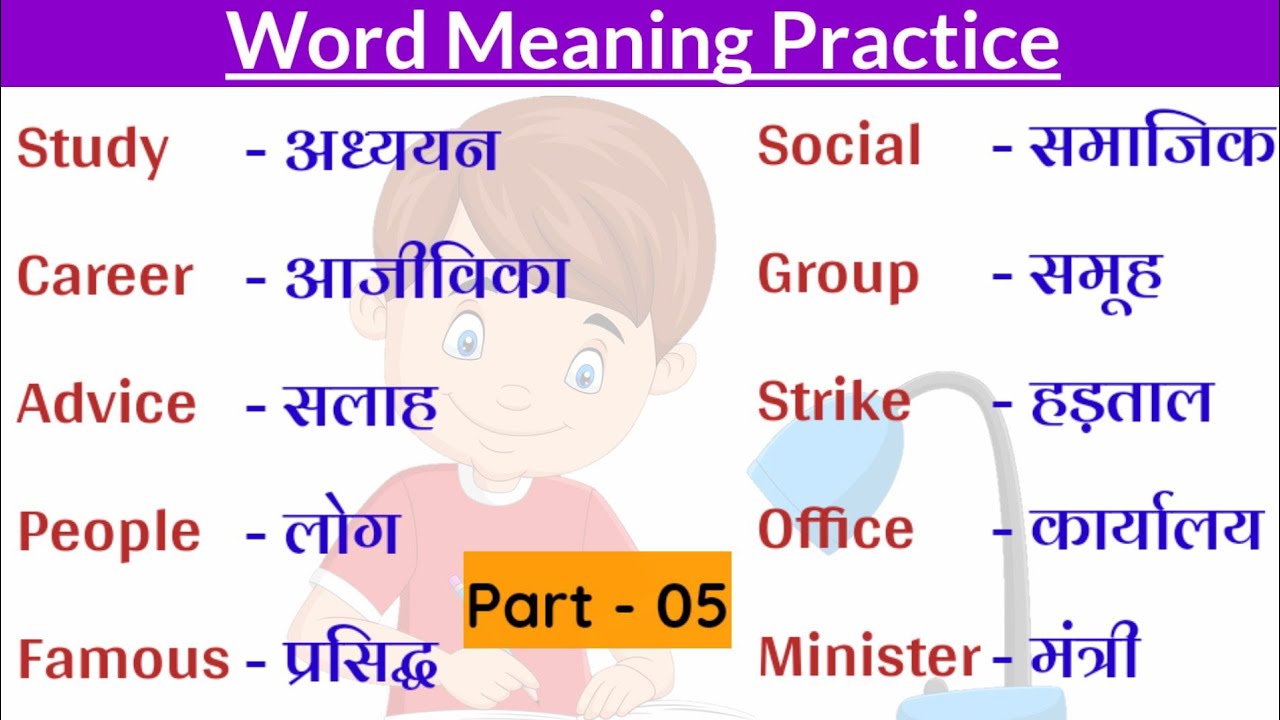 Word Meaning Practice

Study - अध्ययन

Career - आजीविका

Advice - सलाह

People - लोग

Famous - प्रसिद्ध

Social - समाजिक

Group - समूह

Strike - हड़ताल

Office - कार्यालय

Minister - मंत्री

Part - 05